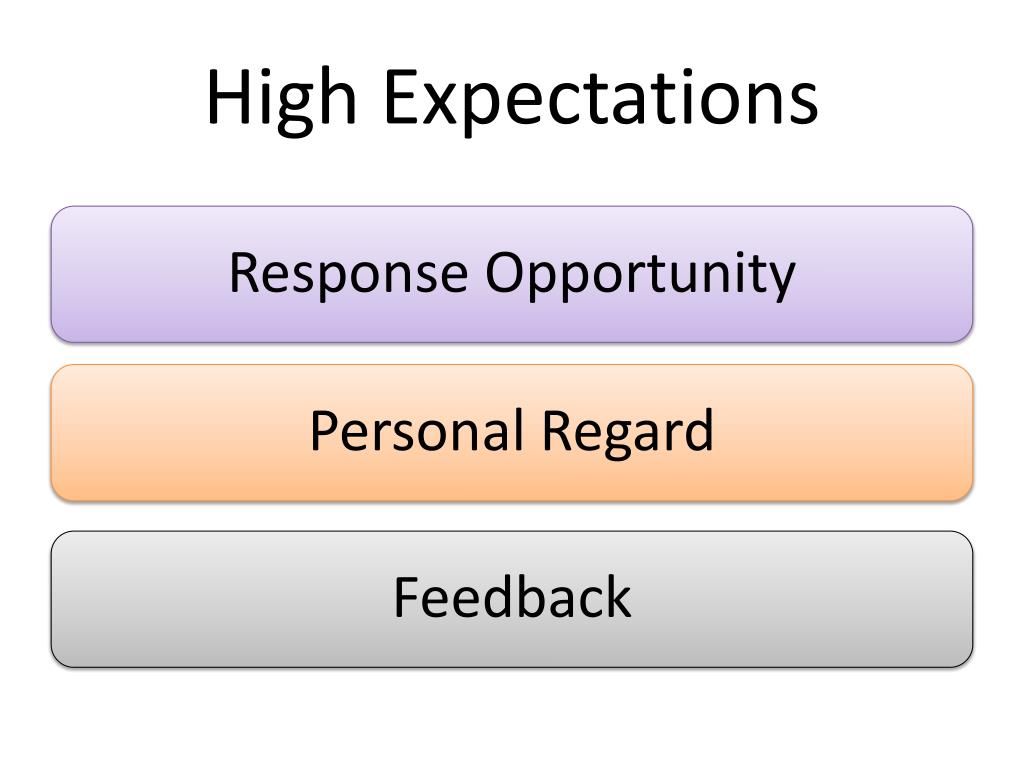 High Expectations

Response Opportunity

Personal Regard

Feedback